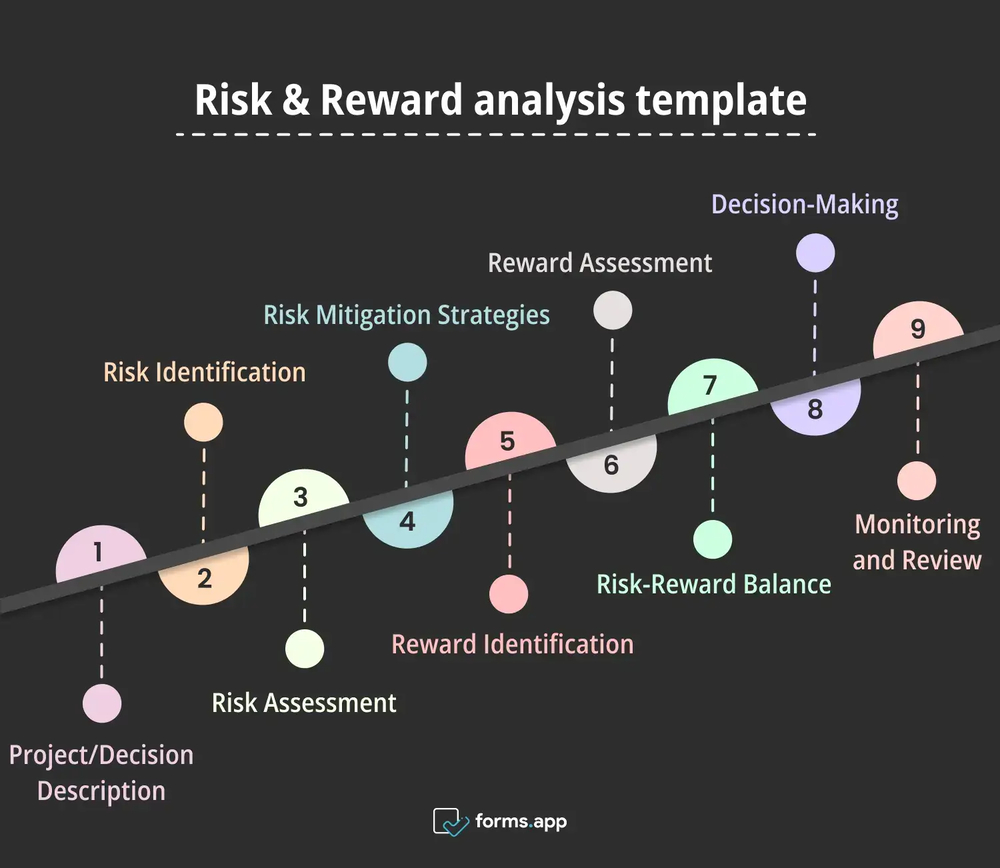 Risk & Reward analysis template

1
Project/Decision Description

2
Risk Identification

3
Risk Assessment

4
Risk Mitigation Strategies

5
Reward Identification

6
Reward Assessment

7
Risk-Reward Balance

8
Decision-Making

9
Monitoring and Review

forms.app